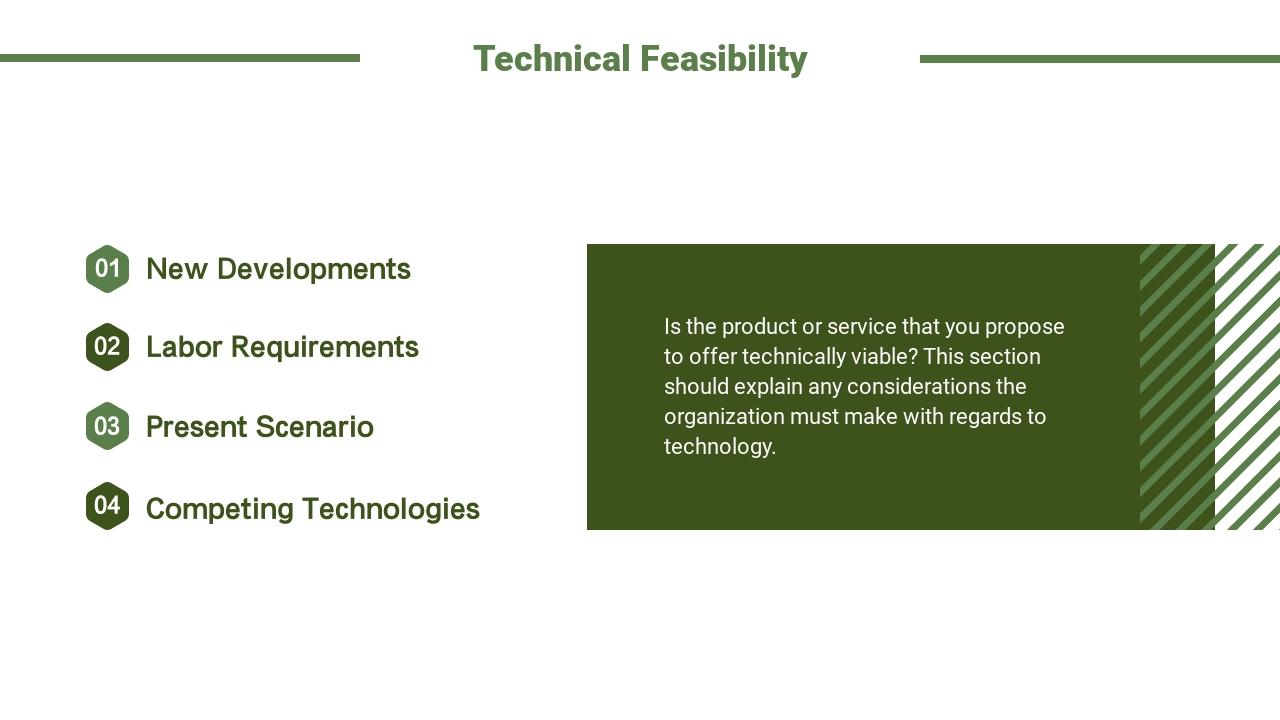 Technical Feasibility

01 New Developments

02 Labor Requirements

03 Present Scenario

04 Competing Technologies

Is the product or service that you propose to offer technically viable? This section should explain any considerations the organization must make with regards to technology.